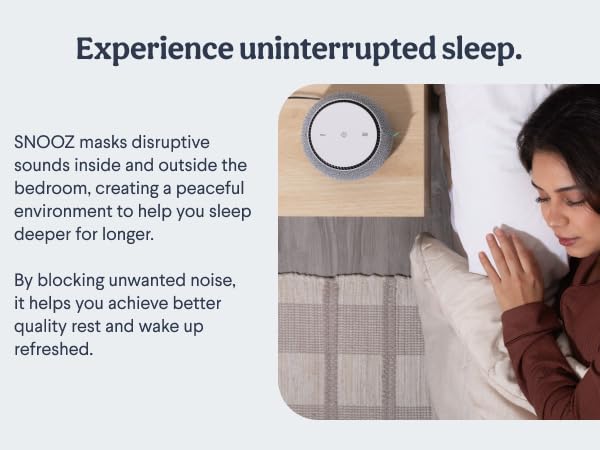 Experience uninterrupted sleep.

SNOOZ masks disruptive sounds inside and outside the bedroom, creating a peaceful environment to help you sleep deeper for longer.

By blocking unwanted noise, it helps you achieve better quality rest and wake up refreshed.